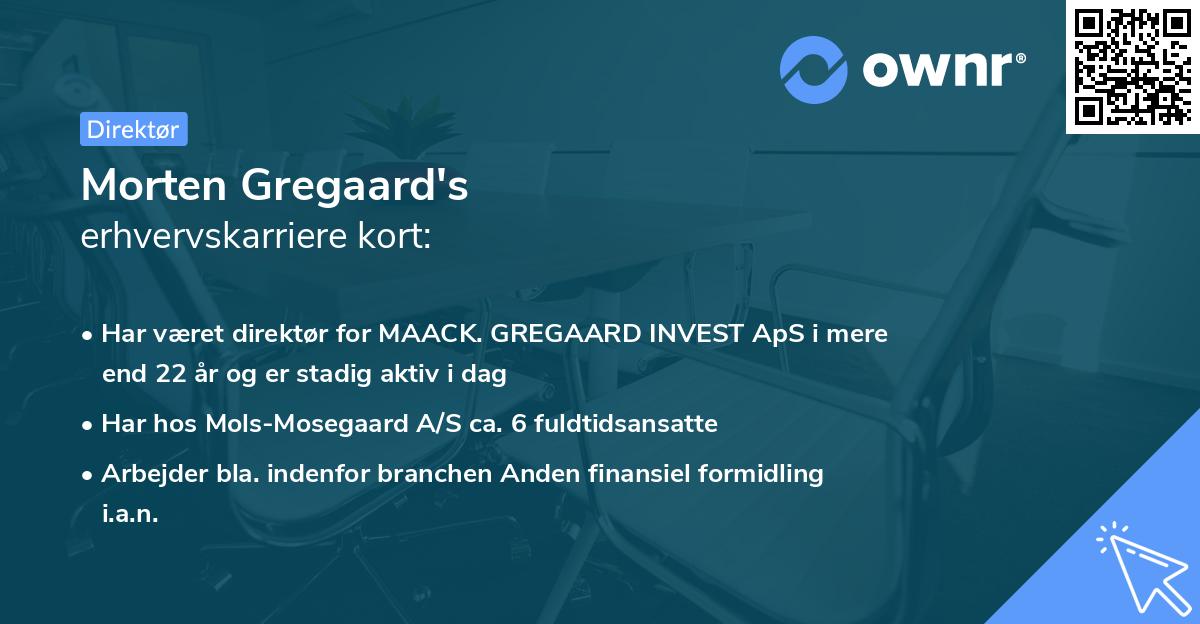 ownr®

Direktør

Morten Gregaard's
erhvervskarriere kort:

• Har været direktør for MAACK. GREGAARD INVEST ApS i mere end 22 år og er stadig aktiv i dag

• Har hos Mols-Mosegaard A/S ca. 6 fuldtidsansatte

• Arbejder bla. indenfor branchen Anden finansiel formidling i.a.n.